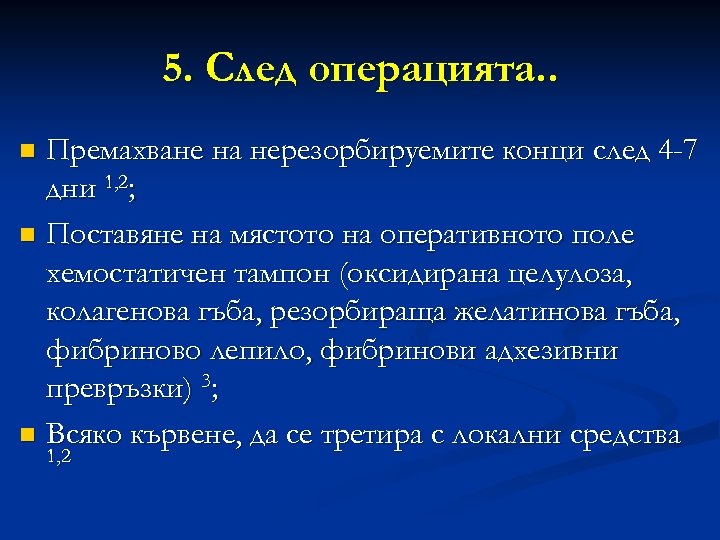 5. След операцията..

Премахване на нерезорбируемите конци след 4-7 дни $^{1,2}$;

Поставяне на мястото на оперативното поле хемостатичен тампон (оксидирана целулоза, колагенова гъба, резорбираща желатинова гъба, фибриново лепило, фибринови адхезивни превръзки) $^{3}$;

Всяко кървене, да се третира с локални средства $^{1,2}$